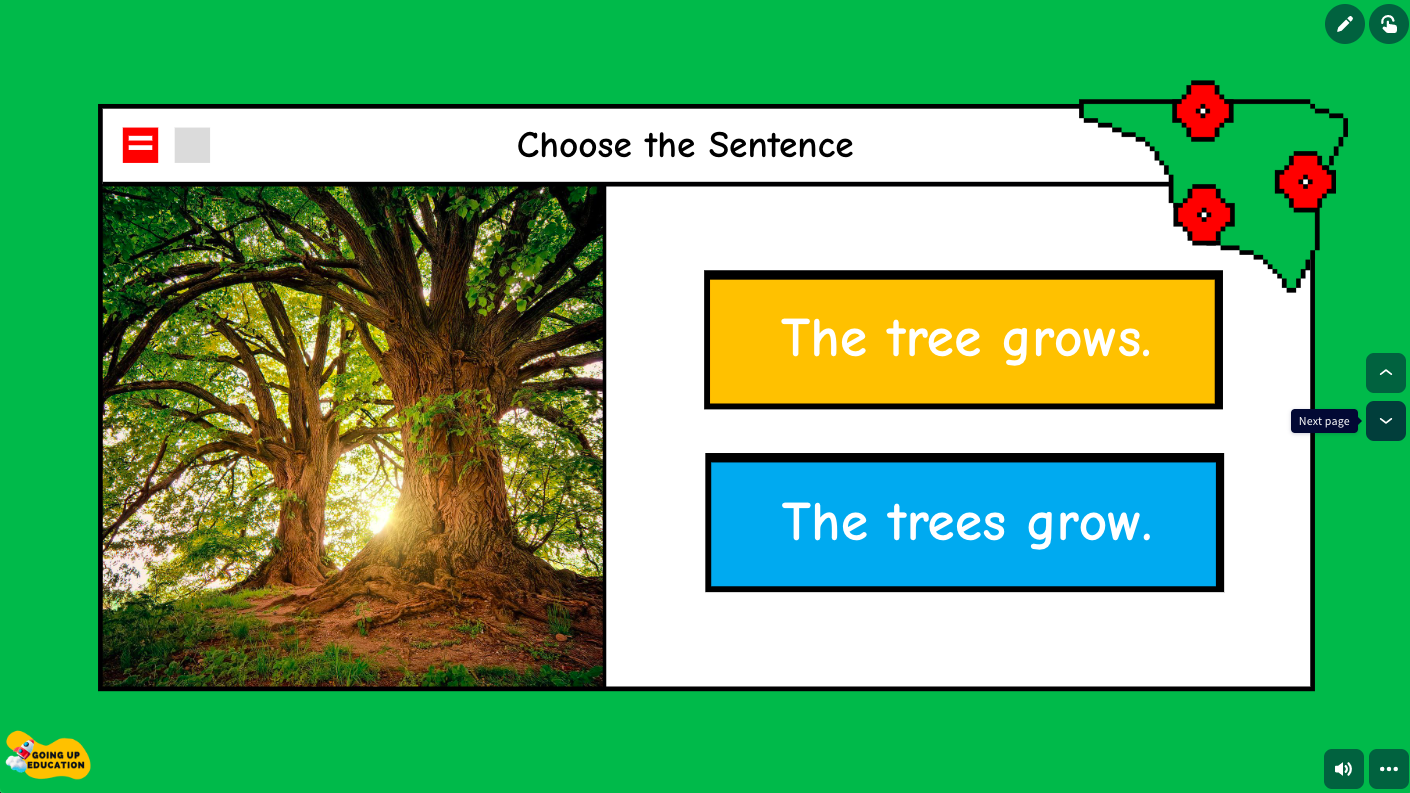 Choose the Sentence

The tree grows.

The trees grow.

Next page

GOING UP EDUCATION